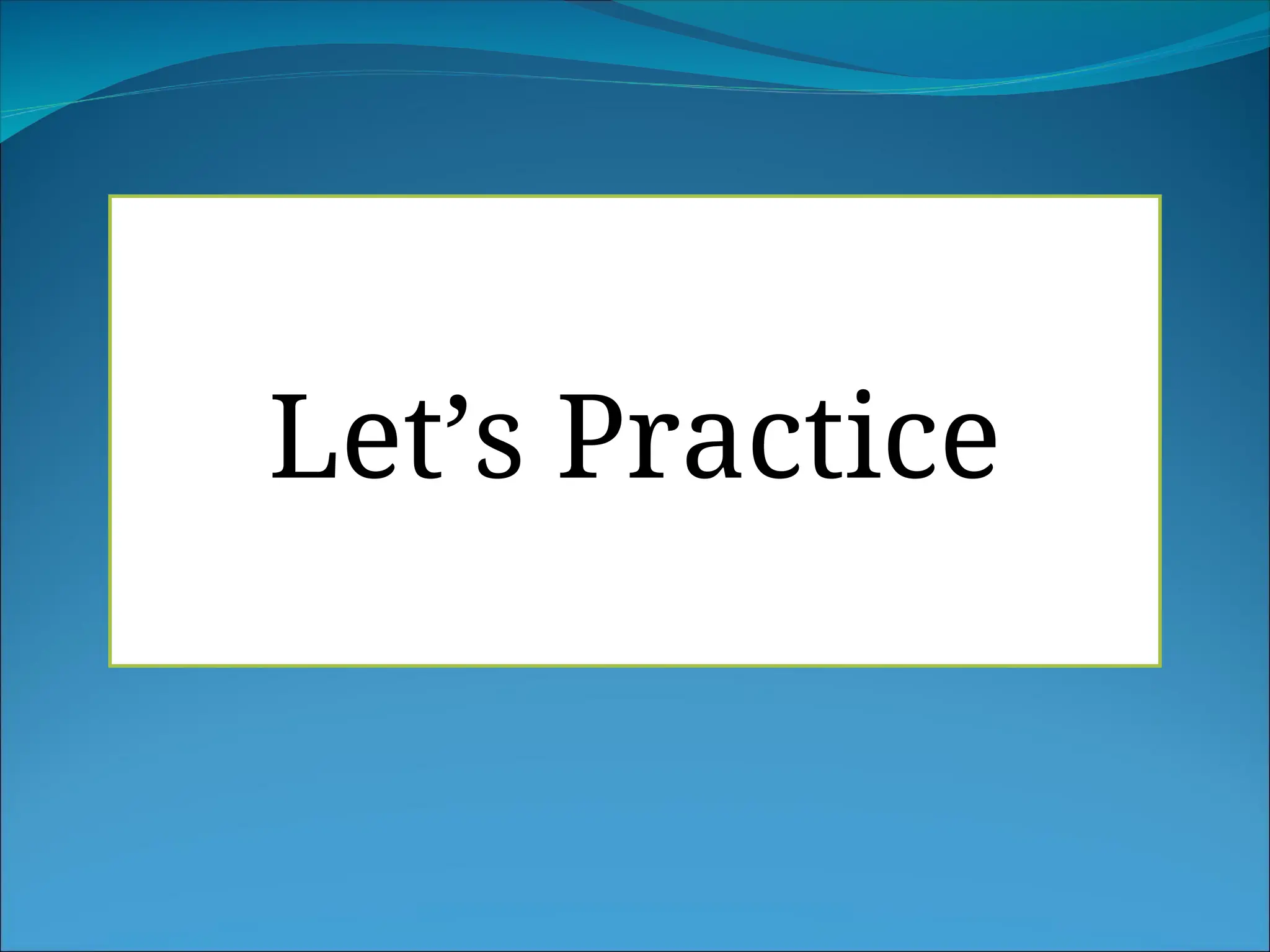 Let’s Practice